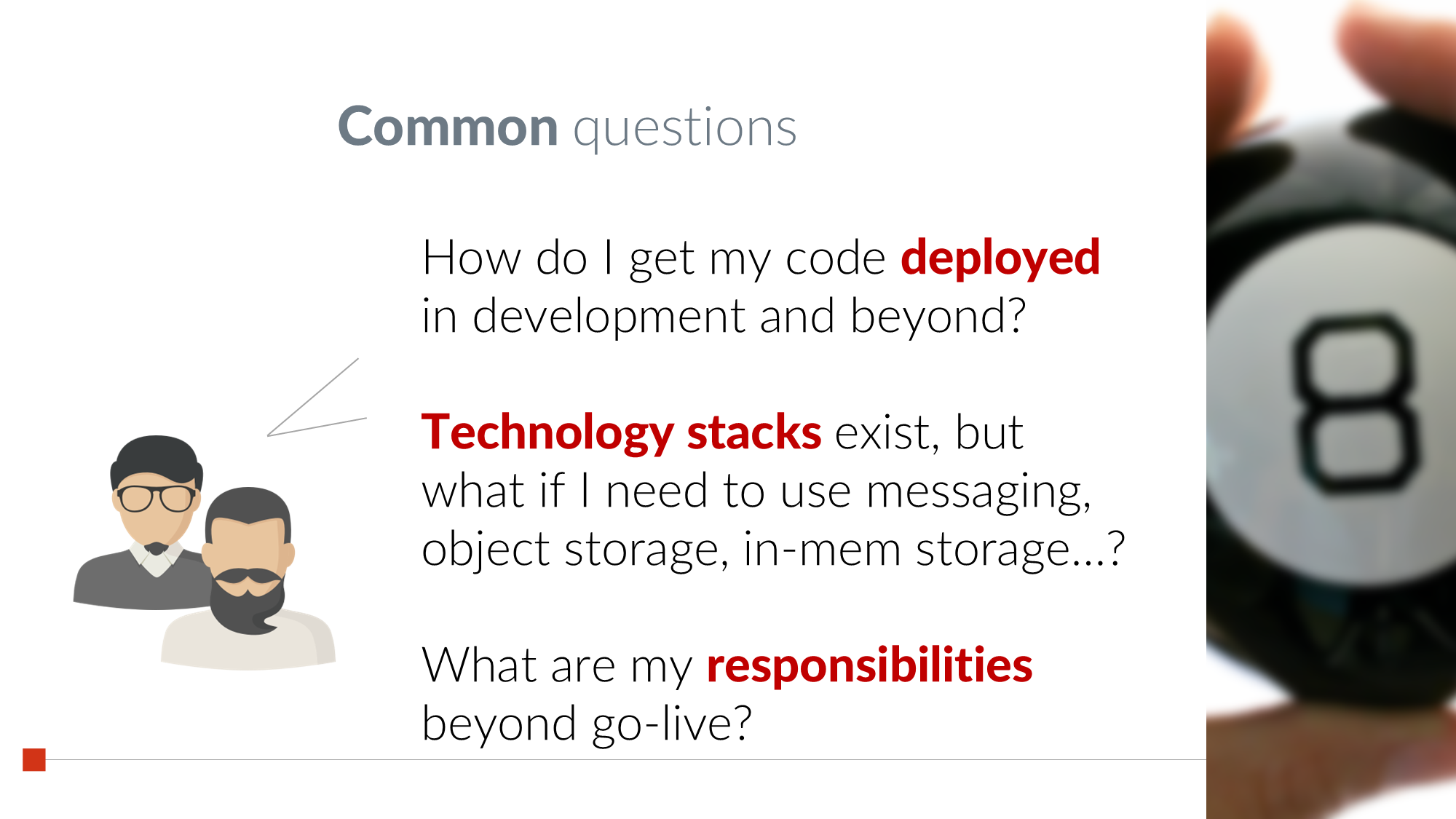 Common questions

How do I get my code deployed in development and beyond?

Technology stacks exist, but what if I need to use messaging, object storage, in-mem storage...?

What are my responsibilities beyond go-live?

8